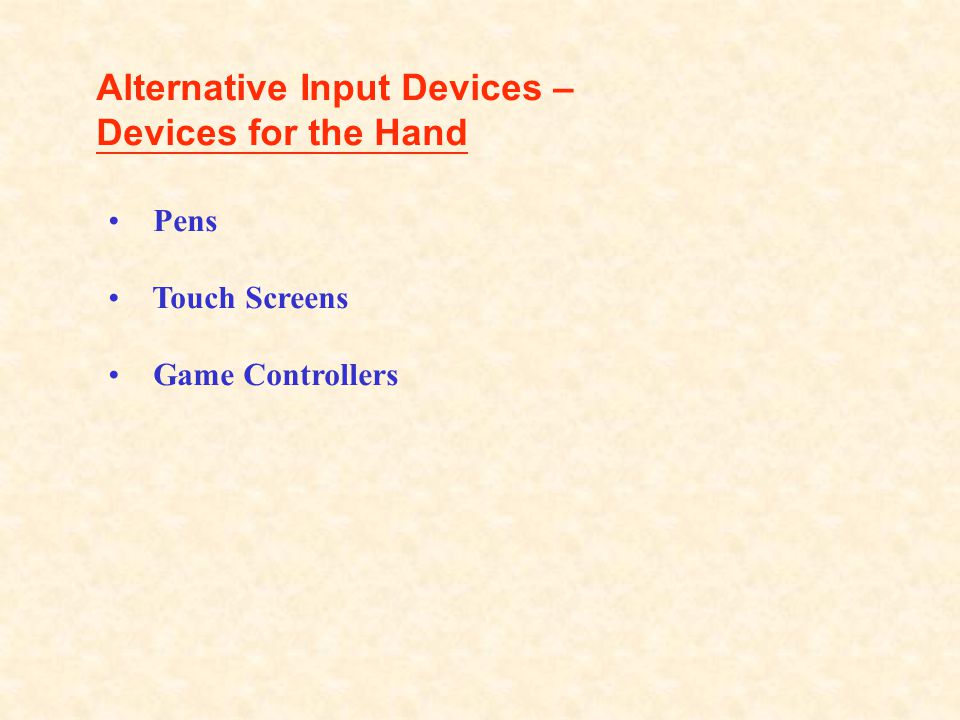 Alternative Input Devices –
Devices for the Hand

• Pens

• Touch Screens

• Game Controllers